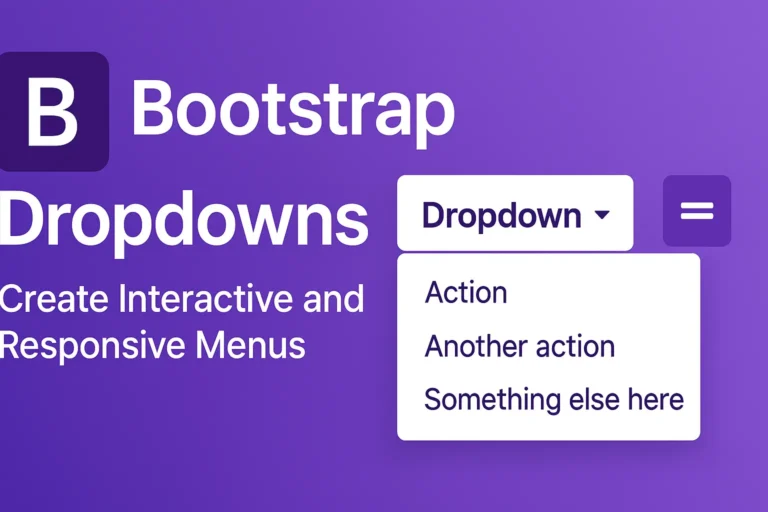 B Bootstrap

Dropdowns

Create Interactive and Responsive Menus

Dropdown

Action

Another action

Something else here